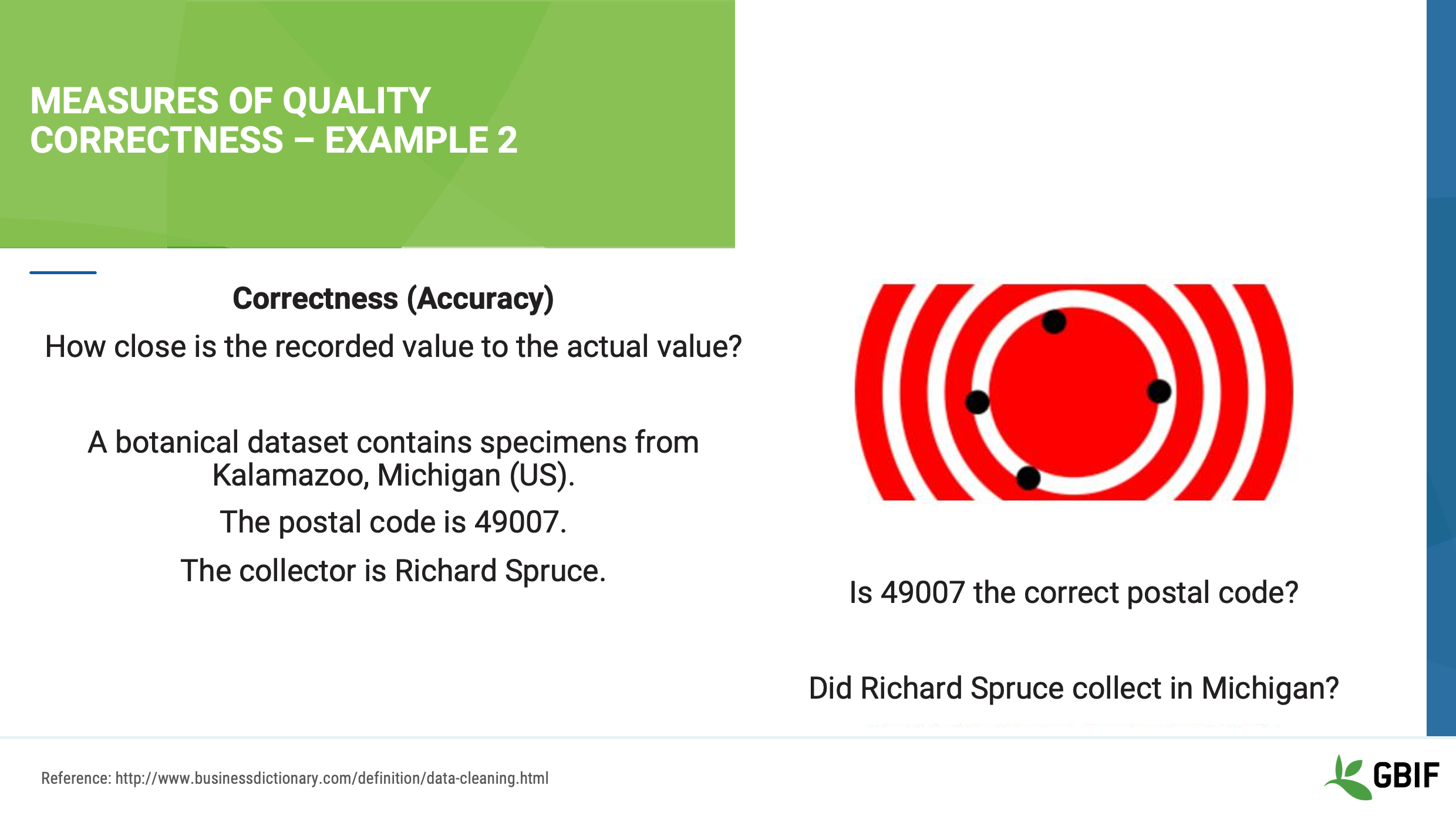 MEASURES OF QUALITY
CORRECTNESS – EXAMPLE 2

Correctness (Accuracy)

How close is the recorded value to the actual value?

A botanical dataset contains specimens from Kalamazoo, Michigan (US).

The postal code is 49007.

The collector is Richard Spruce.

Is 49007 the correct postal code?

Did Richard Spruce collect in Michigan?

Reference: http://www.businessdictionary.com/definition/data-cleaning.html

GBIF